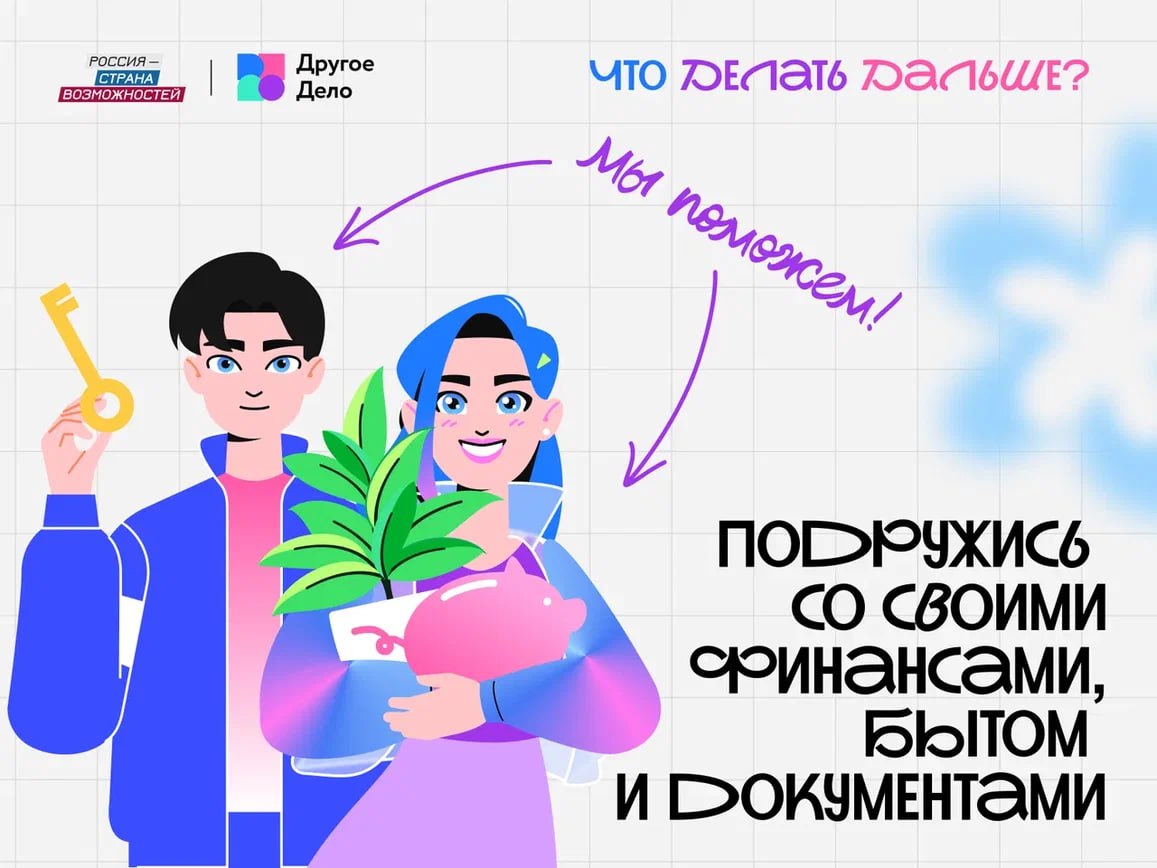 РОССИЯ — СТРАНА ВОЗМОЖНОСТЕЙ

Другое Дело

ЧТО ДЕЛАТЬ ДАЛЬШЕ?

Мы поможем!

ПОДРУЖИСЬ СО СВОИМИ ФИНАНСАМИ, БЫТОМ И ДОКУМЕНТАМИ